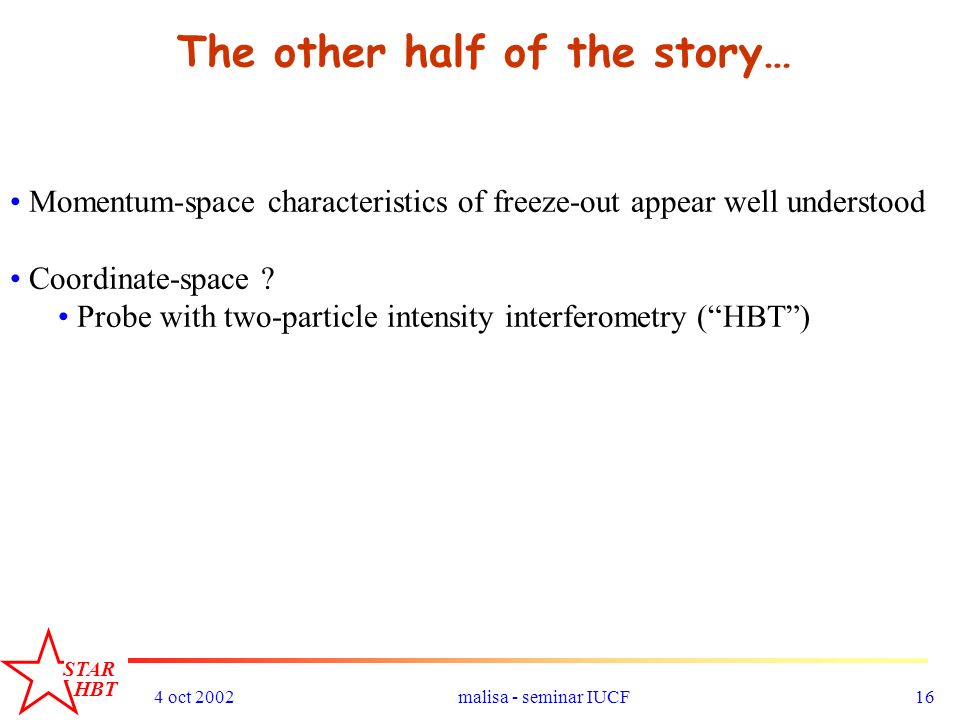 The other half of the story…

• Momentum-space characteristics of freeze-out appear well understood

• Coordinate-space ?
  • Probe with two-particle intensity interferometry (“HBT”)

STAR HBT

4 oct 2002

malisa - seminar IUCF

16